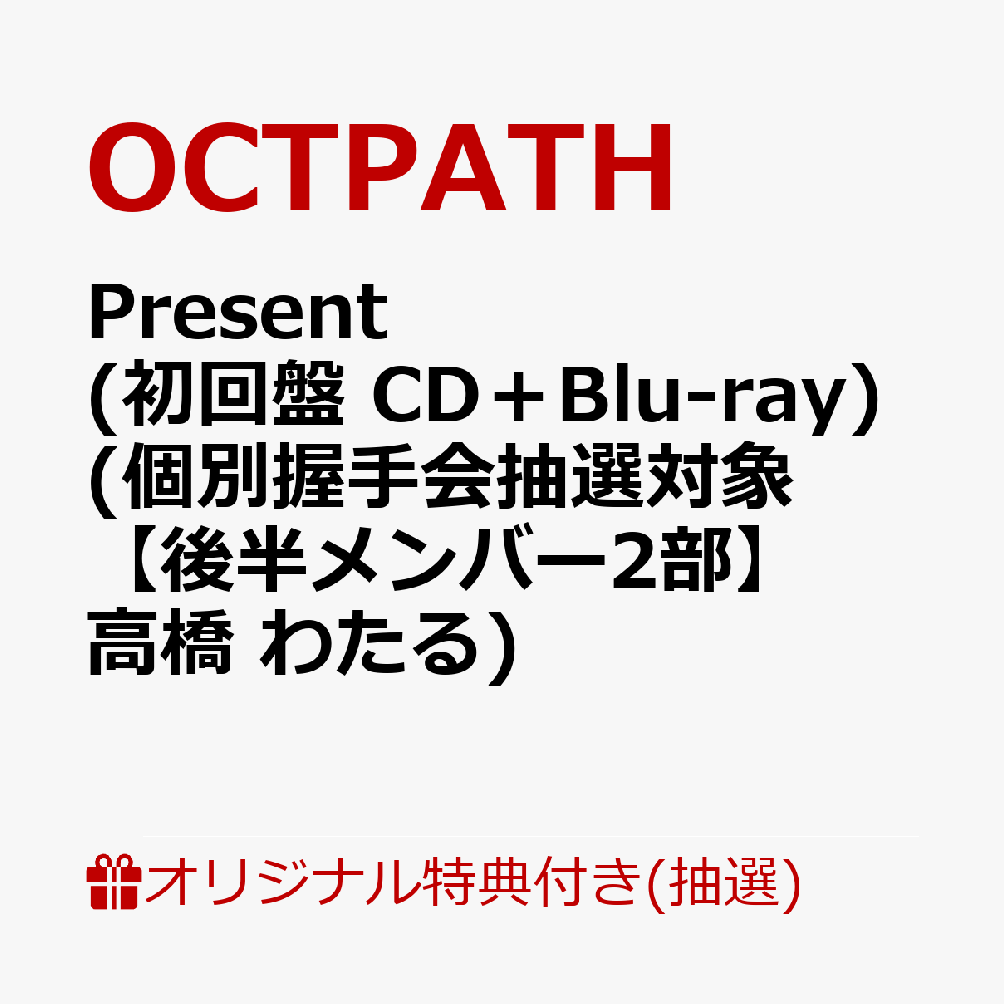 OCTPATH

Present
(初回盤 CD＋Blu-ray)
(個別握手会抽選対象
【後半メンバー2部】
高橋 わたる)

オリジナル特典付き(抽選)